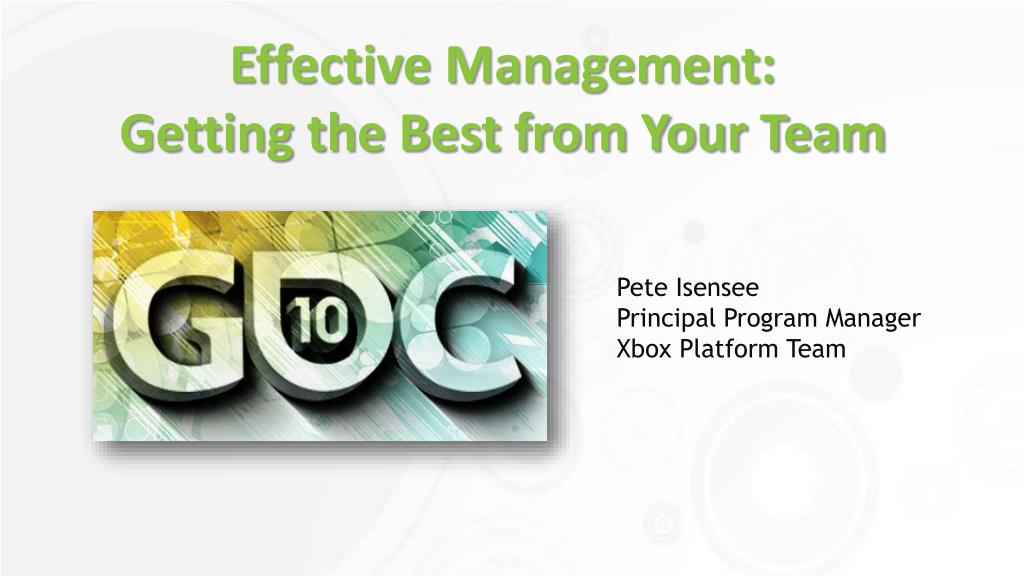 Effective Management:
Getting the Best from Your Team

GDC 10

Pete Isensee
Principal Program Manager
Xbox Platform Team